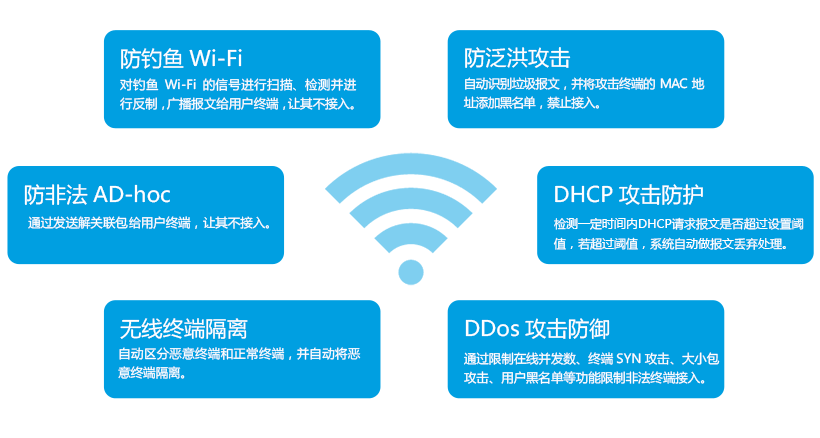 防钓鱼 Wi-Fi
对钓鱼 Wi-Fi 的信号进行扫描、检测并进行反制，广播报文给用户终端，让其不接入。

防泛洪攻击
自动识别垃圾报文，并将攻击终端的 MAC 地址添加黑名单，禁止接入。

防非法 AD-hoc
通过发送解关联包给用户终端，让其不接入。

DHCP 攻击防护
检测一定时间内DHCP请求报文是否超过设置阈值，若超过阈值，系统自动做报文丢弃处理。

无线终端隔离
自动区分恶意终端和正常终端，并自动将恶意终端隔离。

DDos 攻击防御
通过限制在线并发数、终端 SYN 攻击、大小包攻击、用户黑名单等功能限制非法终端接入。